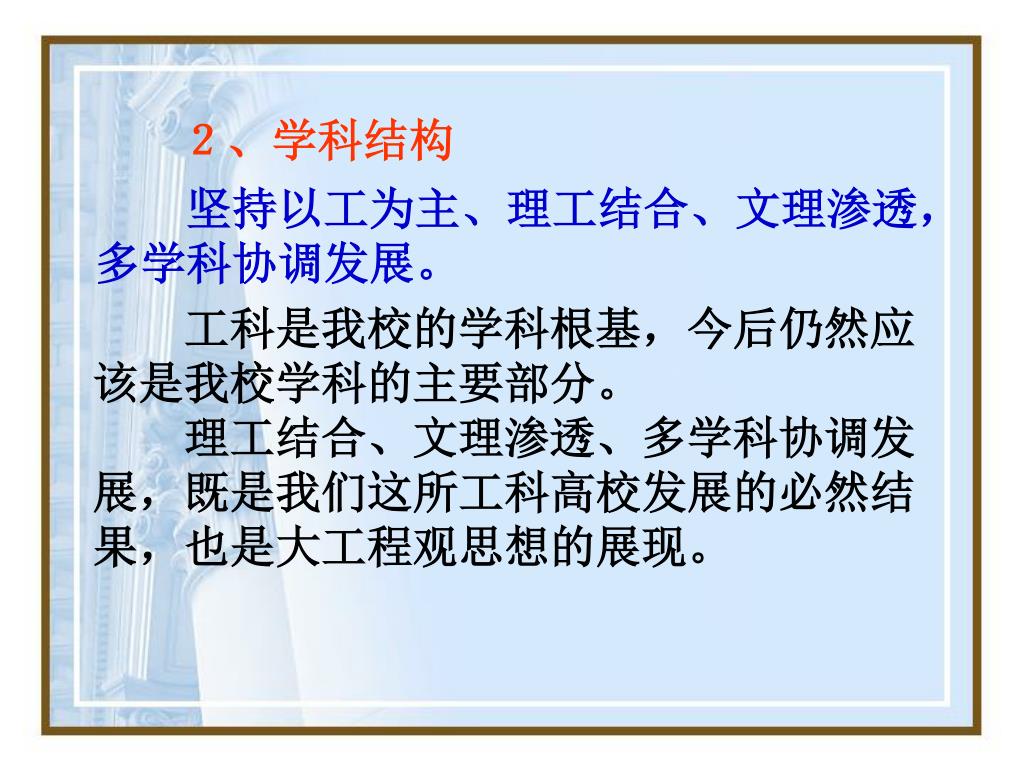 2、学科结构

坚持以工为主、理工结合、文理渗透，多学科协调发展。

工科是我校的学科根基，今后仍然应该是我校学科的主要部分。

理工结合、文理渗透、多学科协调发展，既是我们这所工科高校发展的必然结果，也是大工程观思想的展现。